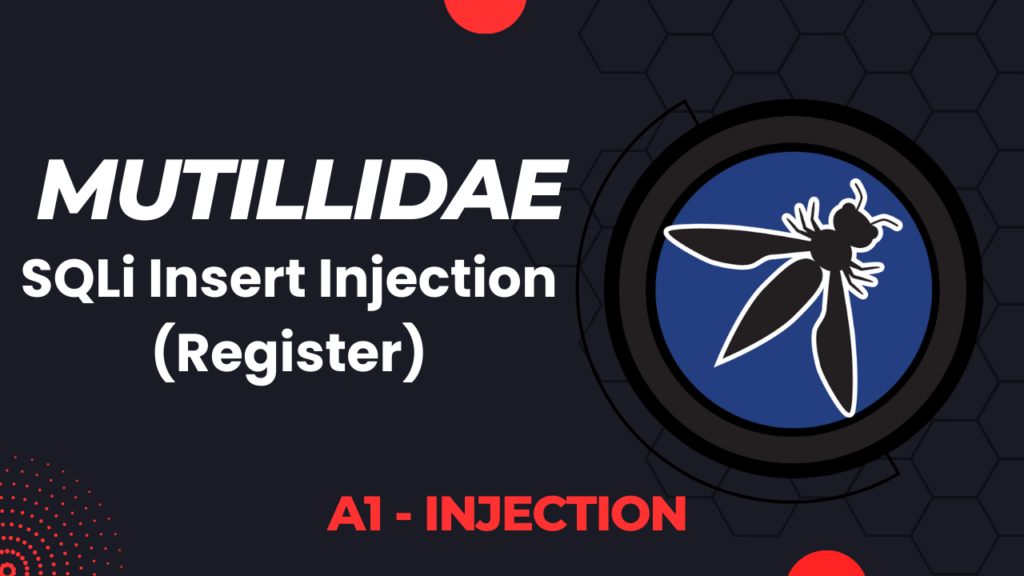 MUTILLIDAE
SQLi Insert Injection
(Register)

A1 - INJECTION